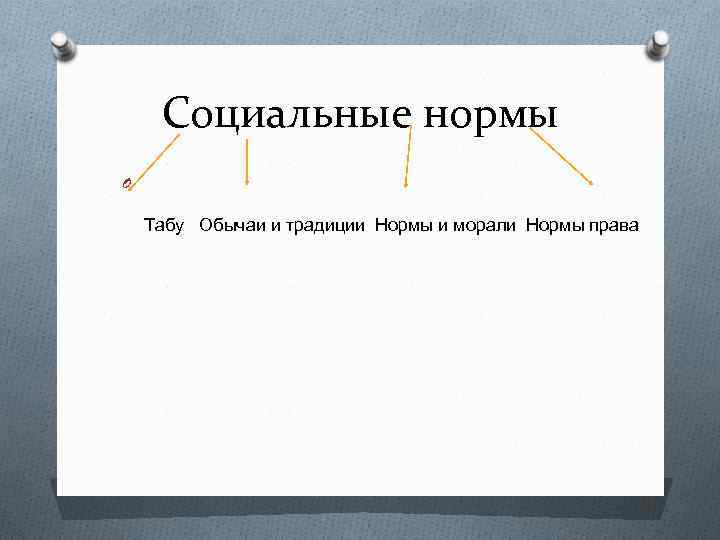 Социальные нормы

Табу Обычаи и традиции Нормы и морали Нормы права